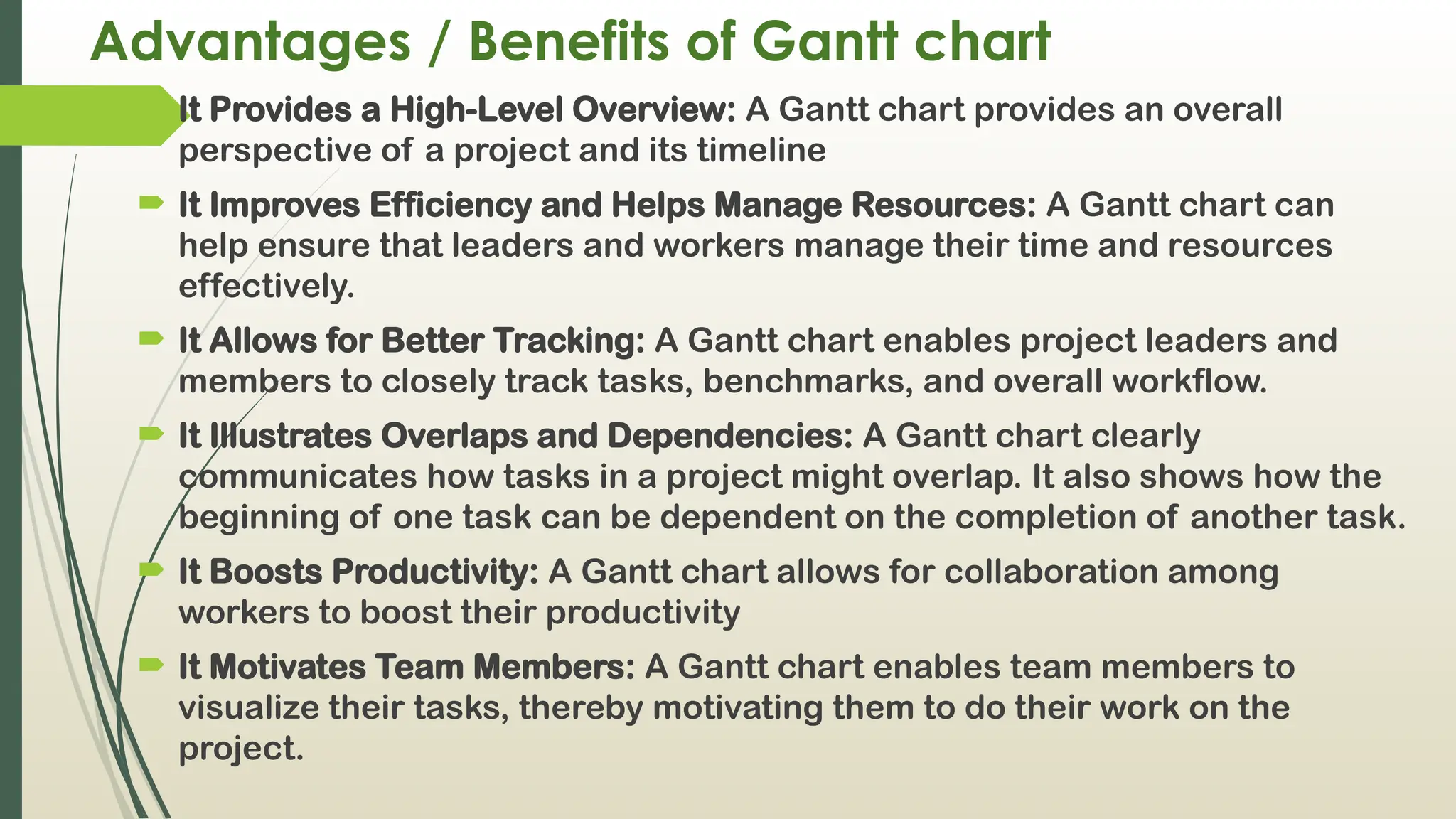 Advantages / Benefits of Gantt chart

It Provides a High-Level Overview: A Gantt chart provides an overall perspective of a project and its timeline

It Improves Efficiency and Helps Manage Resources: A Gantt chart can help ensure that leaders and workers manage their time and resources effectively.

It Allows for Better Tracking: A Gantt chart enables project leaders and members to closely track tasks, benchmarks, and overall workflow.

It Illustrates Overlaps and Dependencies: A Gantt chart clearly communicates how tasks in a project might overlap. It also shows how the beginning of one task can be dependent on the completion of another task.

It Boosts Productivity: A Gantt chart allows for collaboration among workers to boost their productivity

It Motivates Team Members: A Gantt chart enables team members to visualize their tasks, thereby motivating them to do their work on the project.